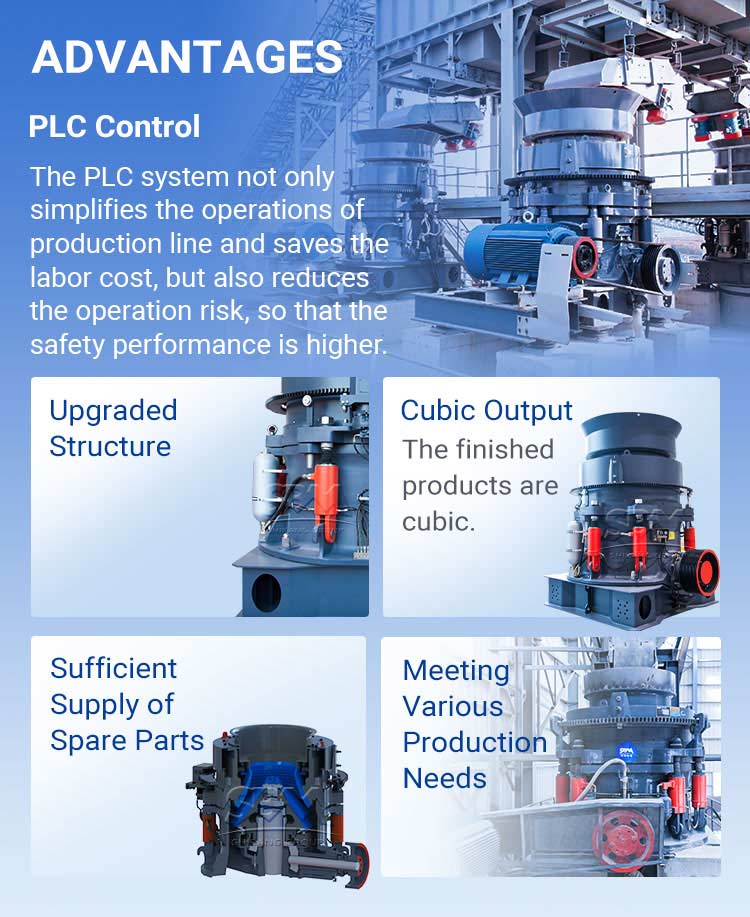 ADVANTAGES

PLC Control

The PLC system not only simplifies the operations of production line and saves the labor cost, but also reduces the operation risk, so that the safety performance is higher.

Upgraded Structure

Cubic Output

The finished products are cubic.

Sufficient Supply of Spare Parts

Meeting Various Production Needs